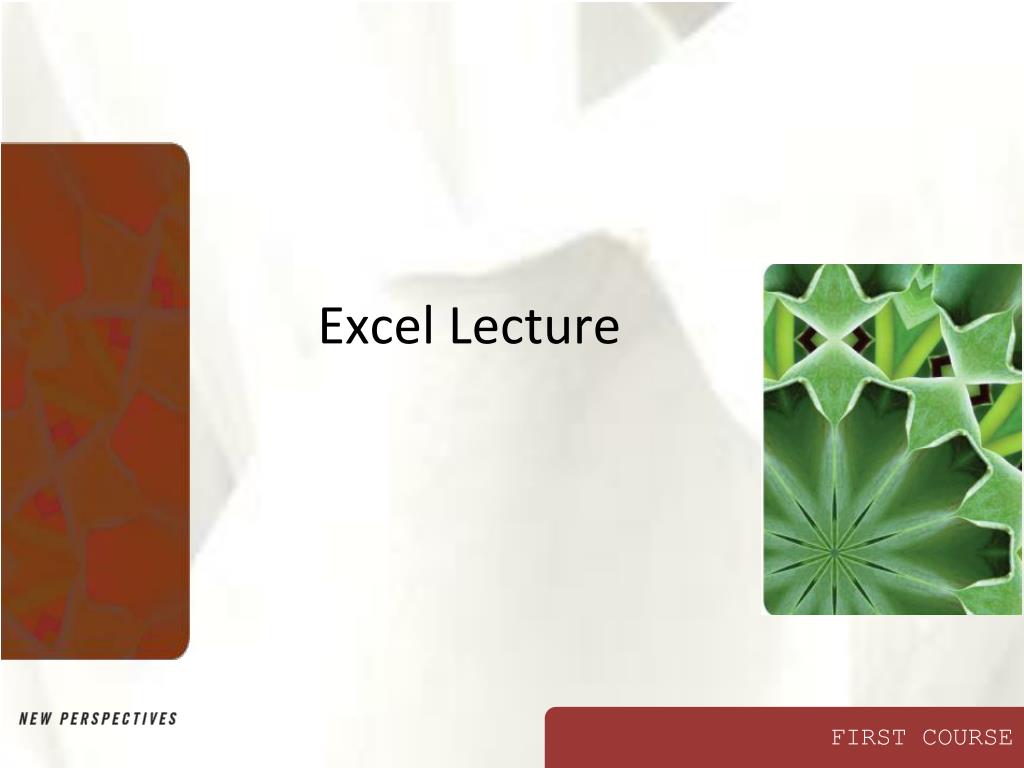 Excel Lecture

NEW PERSPECTIVES

FIRST COURSE